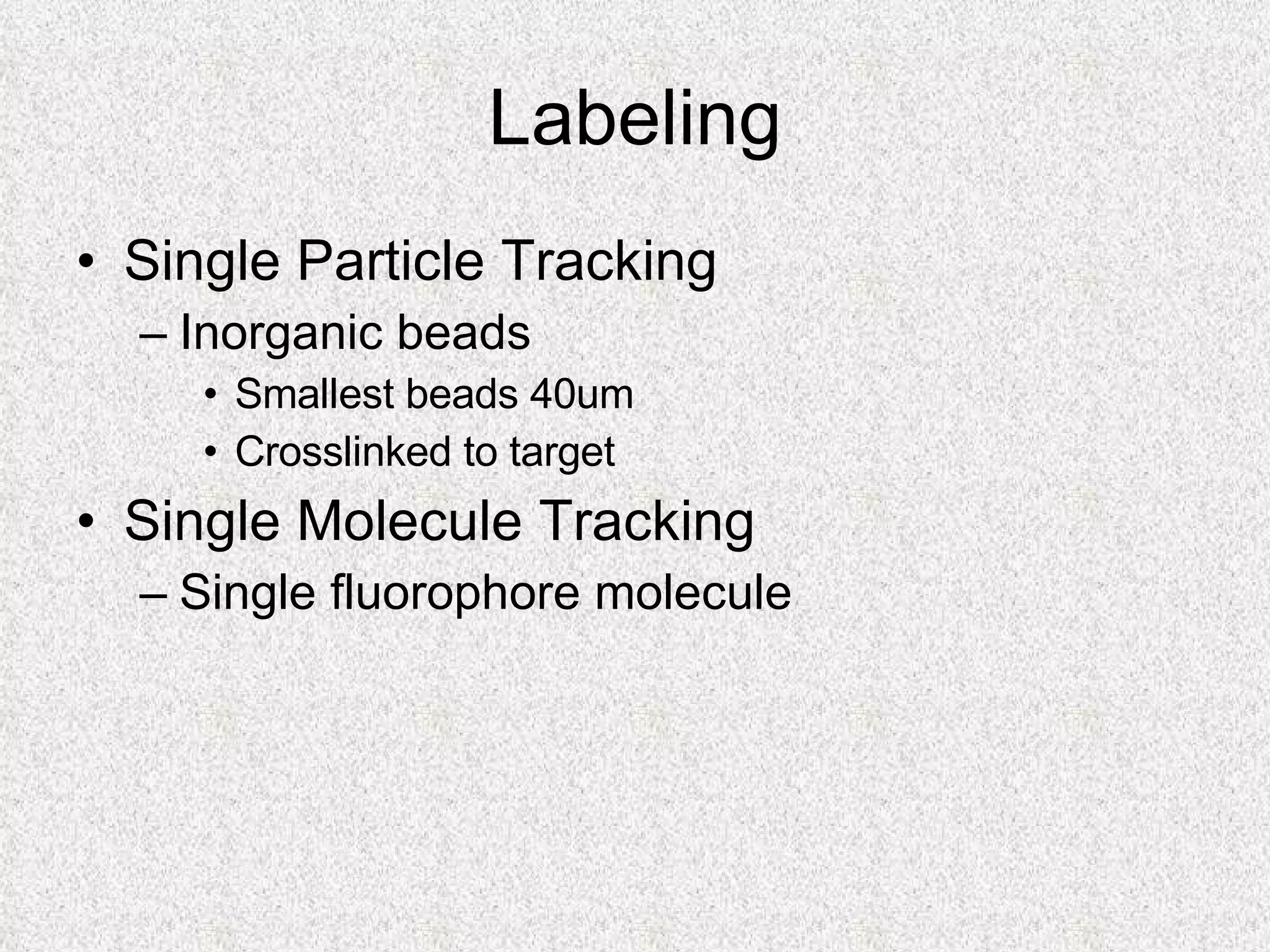 Labeling

• Single Particle Tracking
– Inorganic beads
• Smallest beads 40um
• Crosslinked to target
• Single Molecule Tracking
– Single fluorophore molecule